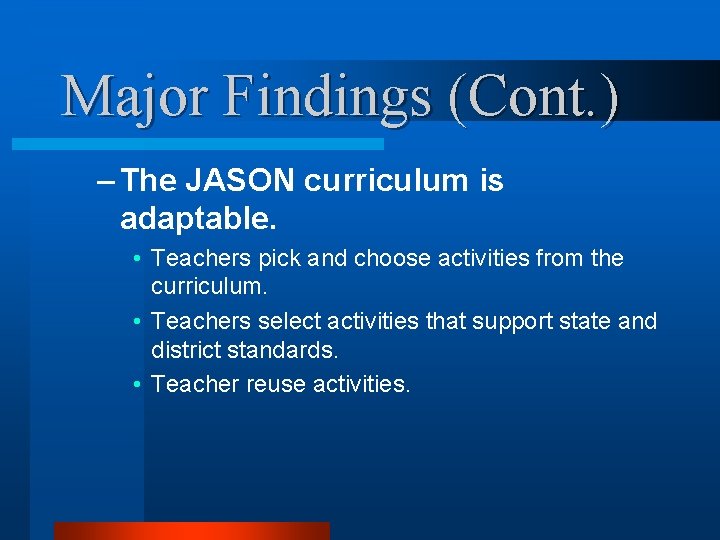 Major Findings (Cont.)

– The JASON curriculum is adaptable.

• Teachers pick and choose activities from the curriculum.
• Teachers select activities that support state and district standards.
• Teacher reuse activities.